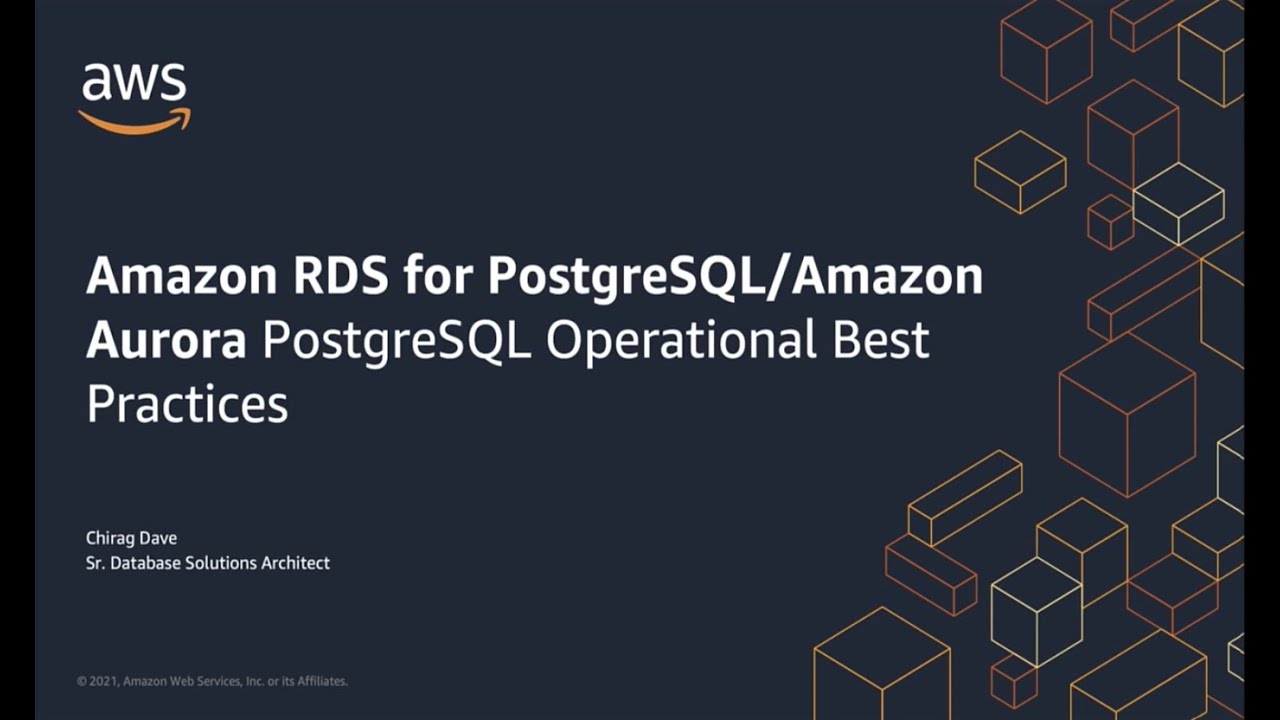 aws

Amazon RDS for PostgreSQL/Amazon Aurora PostgreSQL Operational Best Practices

Chirag Dave
Sr. Database Solutions Architect

© 2021, Amazon Web Services, Inc. or its Affiliates.